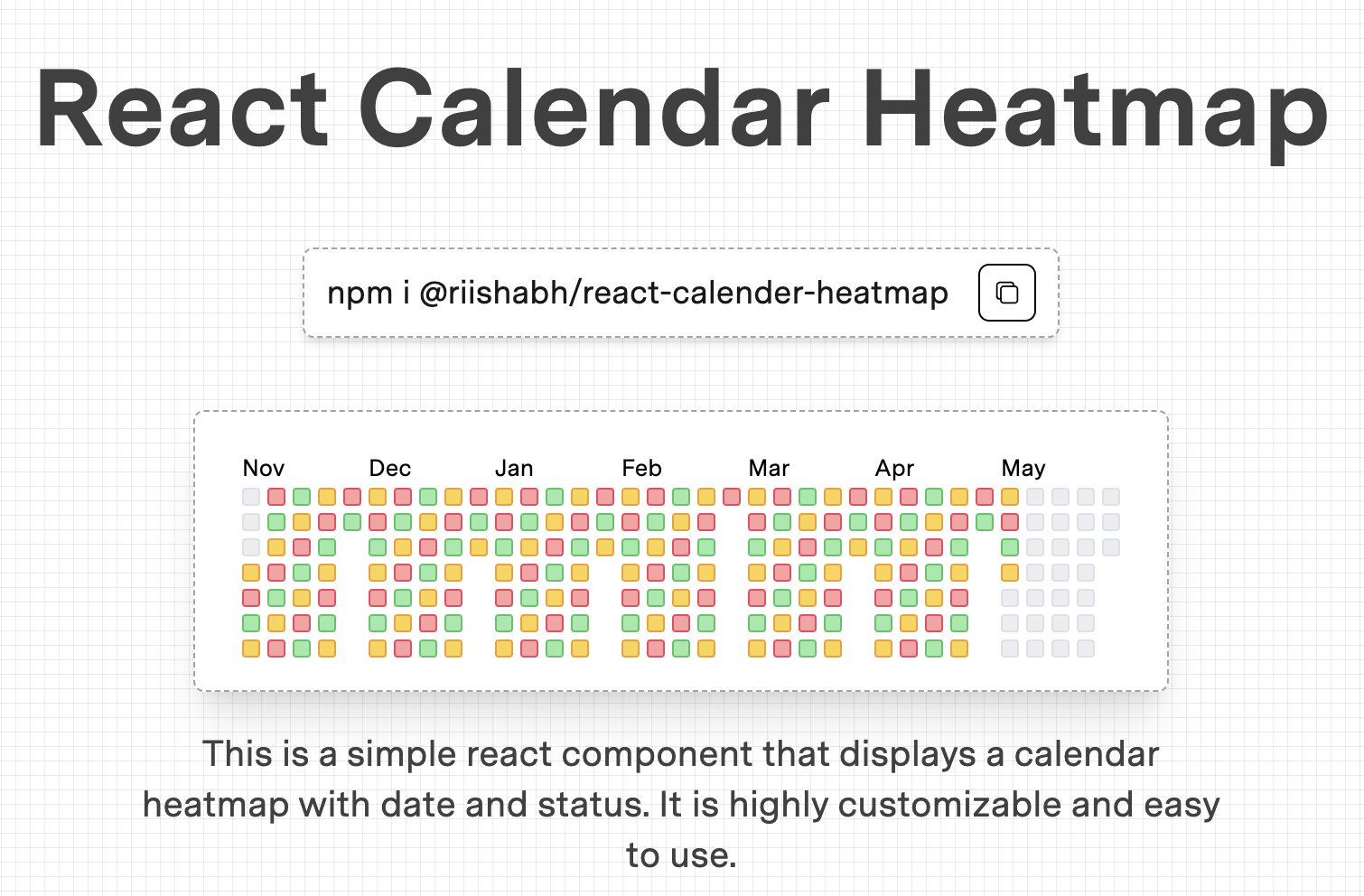 React Calendar Heatmap

npm i @riishabh/react-calender-heatmap

Nov Dec Jan Feb Mar Apr May

This is a simple react component that displays a calendar heatmap with date and status. It is highly customizable and easy to use.